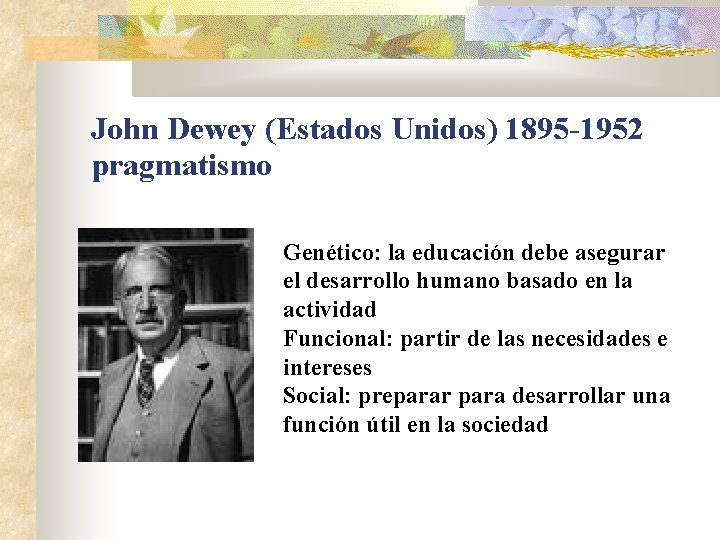 John Dewey (Estados Unidos) 1895-1952 pragmatismo

Genético: la educación debe asegurar el desarrollo humano basado en la actividad
Funcional: partir de las necesidades e intereses
Social: preparar para desarrollar una función útil en la sociedad